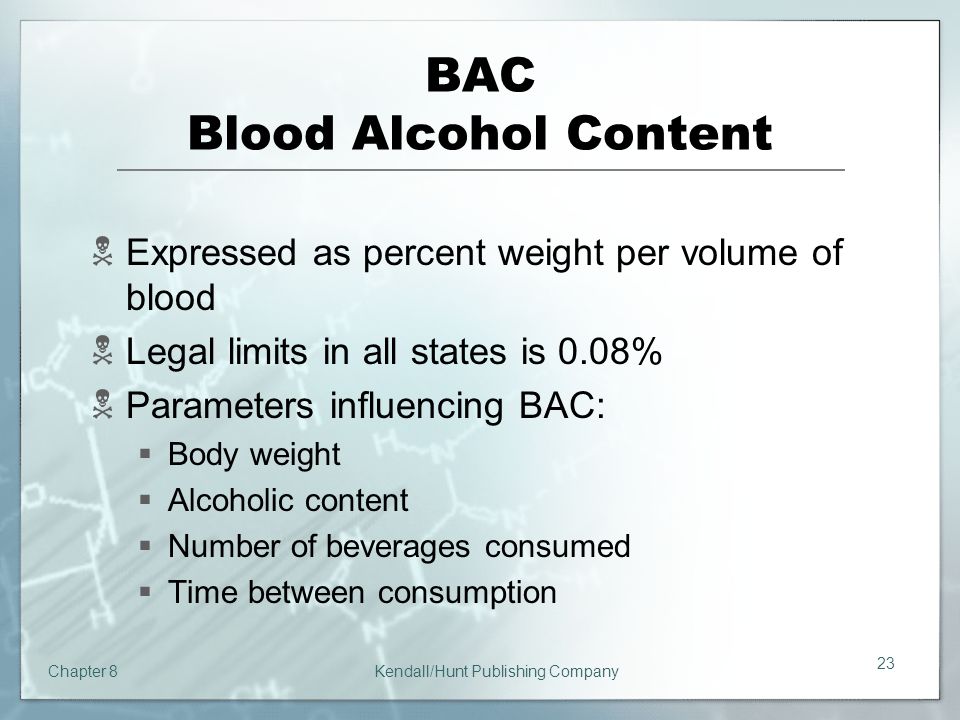 BAC
Blood Alcohol Content

Expressed as percent weight per volume of blood

Legal limits in all states is 0.08%

Parameters influencing BAC:

Body weight

Alcoholic content

Number of beverages consumed

Time between consumption

Chapter 8

Kendall/Hunt Publishing Company

23